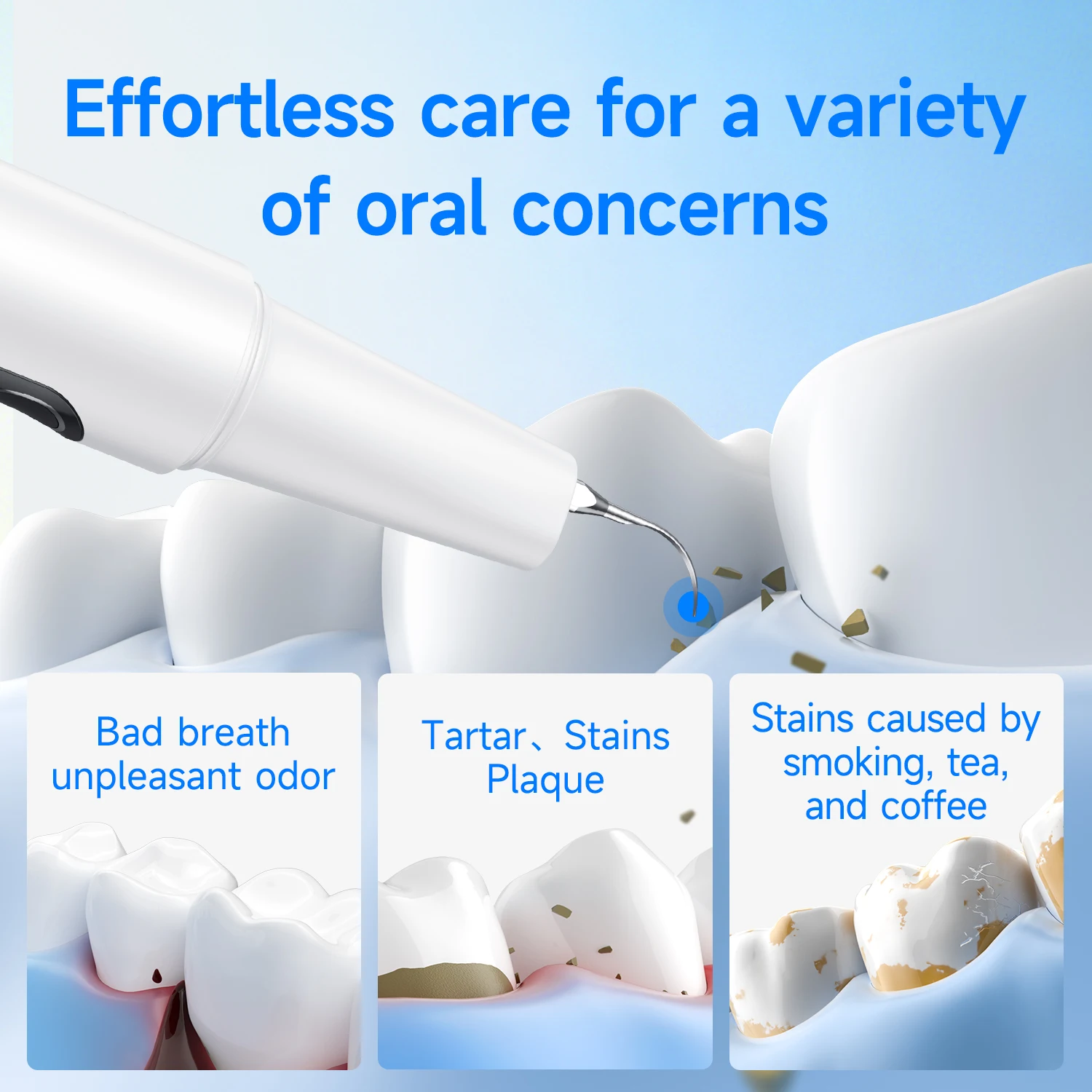 Effortless care for a variety of oral concerns

Bad breath
unpleasant odor

Tartar、Stains
Plaque

Stains caused by
smoking, tea,
and coffee